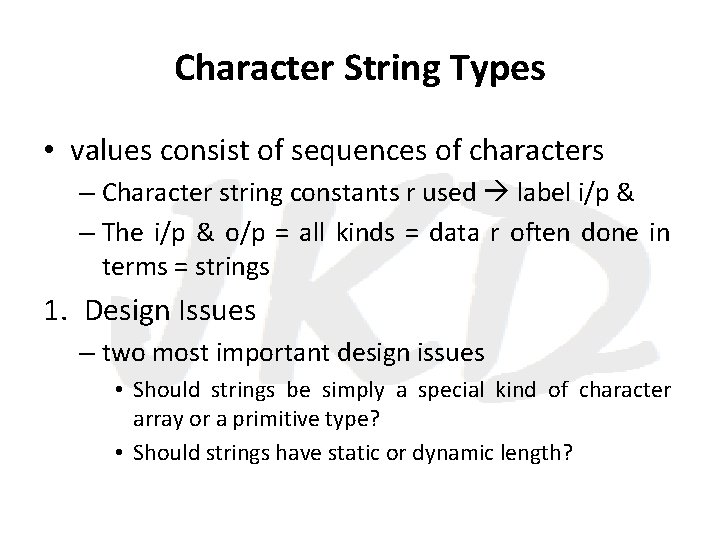 Character String Types

• values consist of sequences of characters

– Character string constants r used → label i/p &

– The i/p & o/p = all kinds = data r often done in terms = strings

1. Design Issues

– two most important design issues

• Should strings be simply a special kind of character array or a primitive type?

• Should strings have static or dynamic length?

JKD